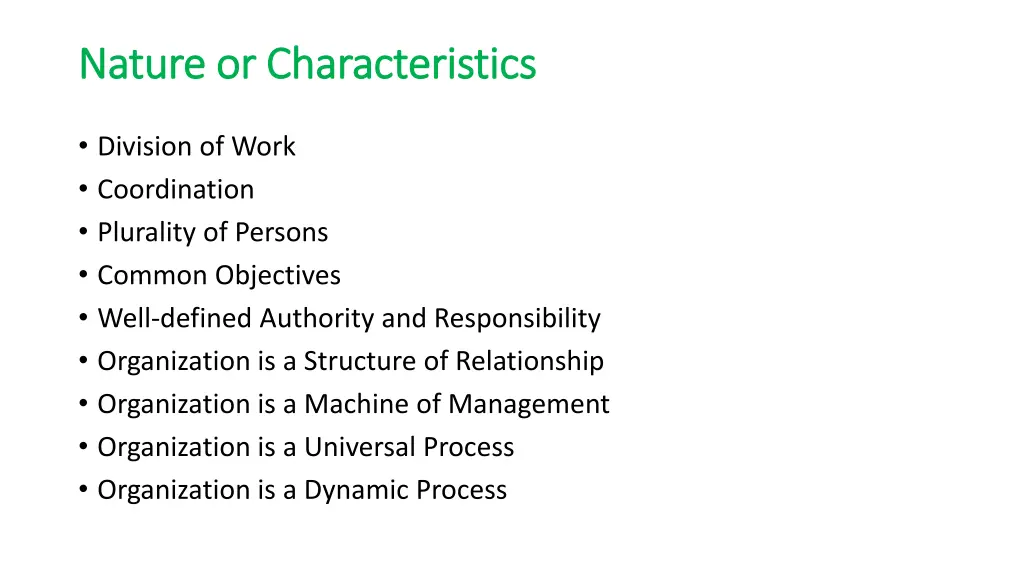 Nature or Characteristics

• Division of Work
• Coordination
• Plurality of Persons
• Common Objectives
• Well-defined Authority and Responsibility
• Organization is a Structure of Relationship
• Organization is a Machine of Management
• Organization is a Universal Process
• Organization is a Dynamic Process